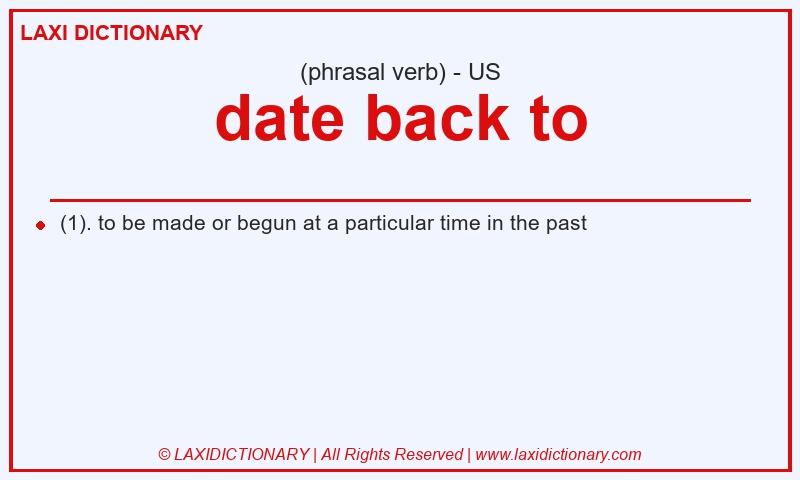 LAXI DICTIONARY

(phrasal verb) - US

date back to

(1). to be made or begun at a particular time in the past

© LAXIDICTIONARY | All Rights Reserved | www.laxidictionary.com